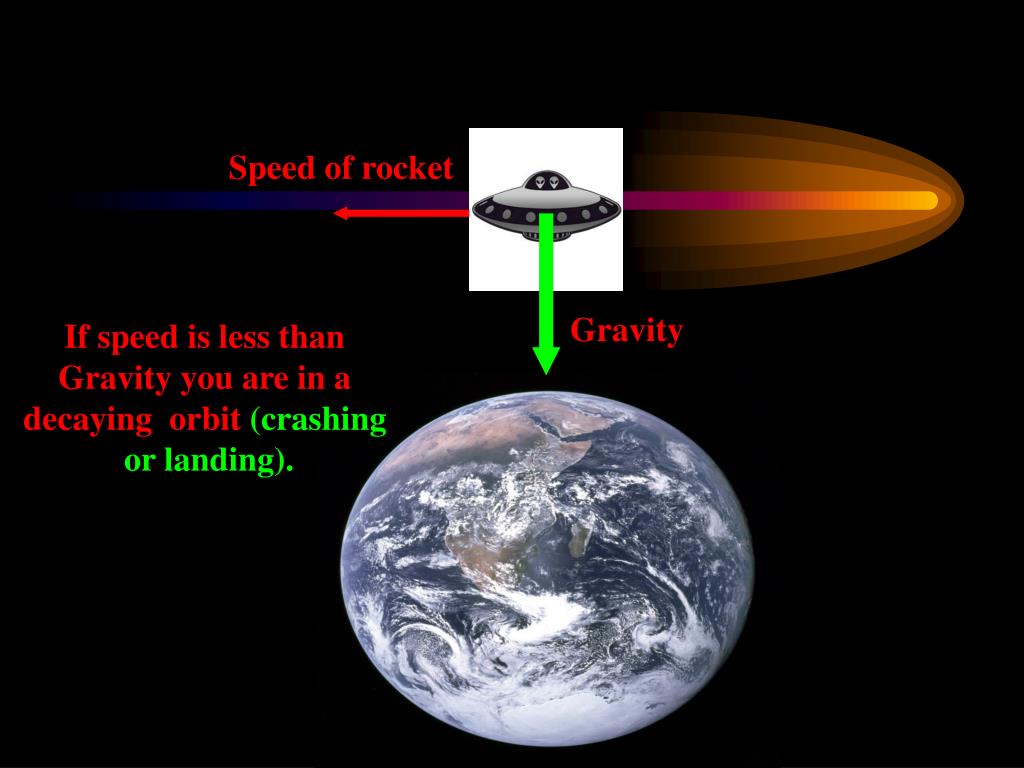 Speed of rocket

Gravity

If speed is less than Gravity you are in a decaying orbit (crashing or landing).